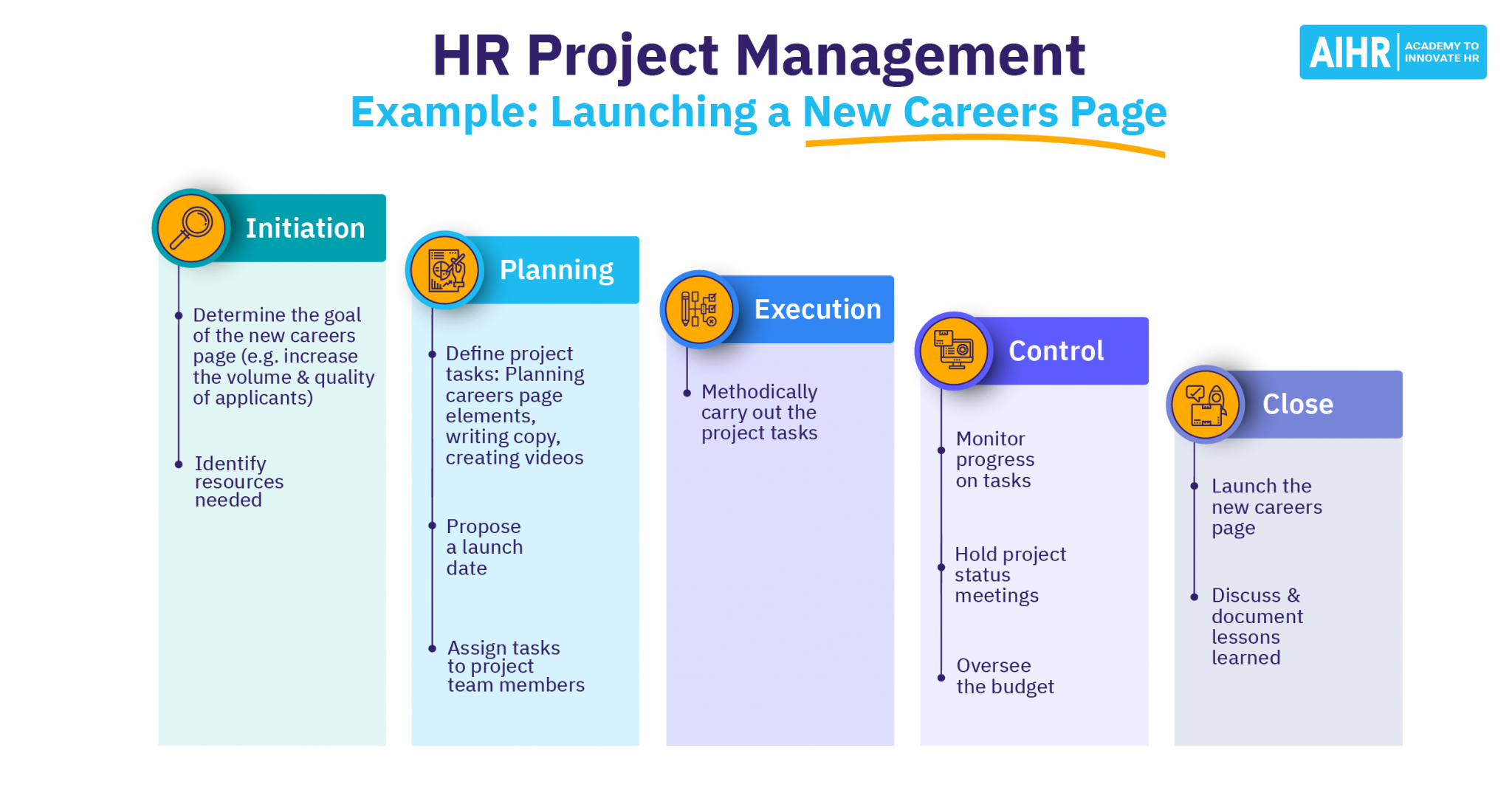 HR Project Management
Example: Launching a New Careers Page

AIHR | ACADEMY TO INNOVATE HR

Initiation
- Determine the goal of the new careers page (e.g. increase the volume & quality of applicants)
- Identify resources needed

Planning
- Define project tasks: Planning careers page elements, writing copy, creating videos
- Propose a launch date
- Assign tasks to project team members

Execution
- Methodically carry out the project tasks

Control
- Monitor progress on tasks
- Hold project status meetings
- Oversee the budget

Close
- Launch the new careers page
- Discuss & document lessons learned